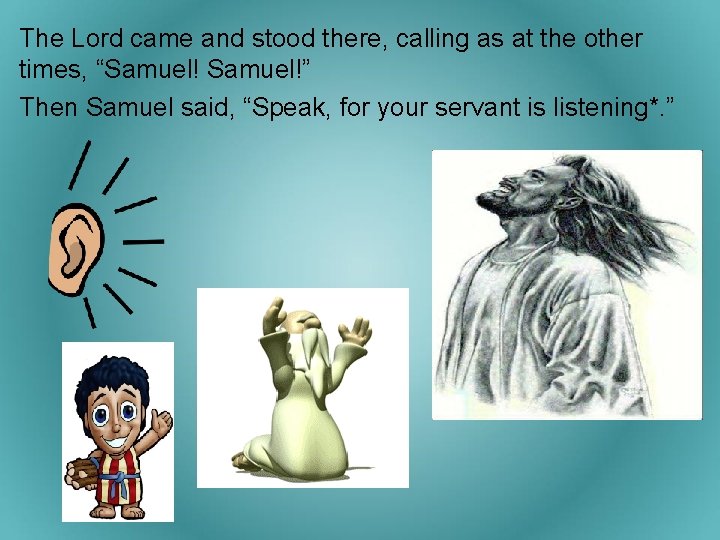 The Lord came and stood there, calling as at the other times, “Samuel! Samuel!”

Then Samuel said, “Speak, for your servant is listening*.”